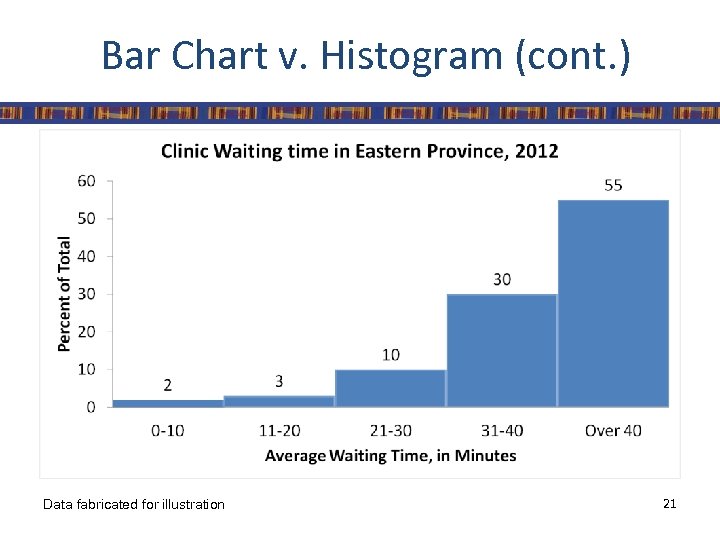 Bar Chart v. Histogram (cont.)

Clinic Waiting time in Eastern Province, 2012

Percent of Total

60
50
40
30
20
10
0

2
3
10
30
55

0-10
11-20
21-30
31-40
Over 40

Average Waiting Time, in Minutes

Data fabricated for illustration

21